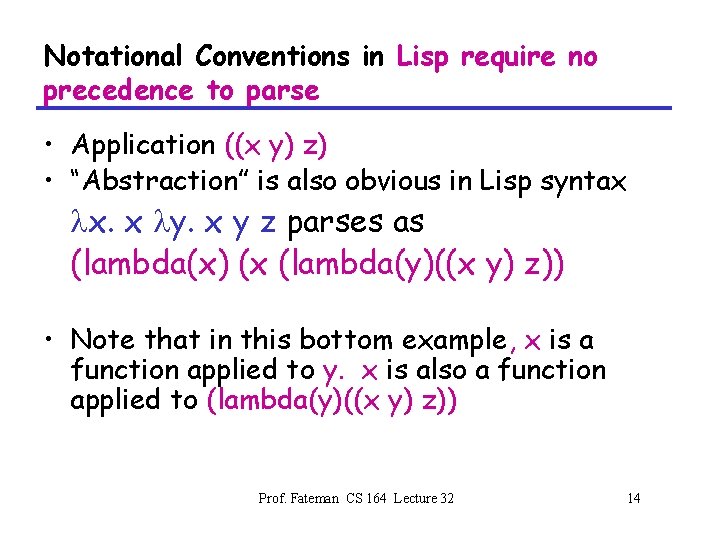 Notational Conventions in Lisp require no precedence to parse

• Application ((x y) z)
• “Abstraction” is also obvious in Lisp syntax

$\lambda$x. x $\lambda$y. x y z parses as

(lambda(x) (x (lambda(y)((x y) z))

• Note that in this bottom example, x is a function applied to y. x is also a function applied to (lambda(y)((x y) z))

Prof. Fateman CS 164 Lecture 32

14